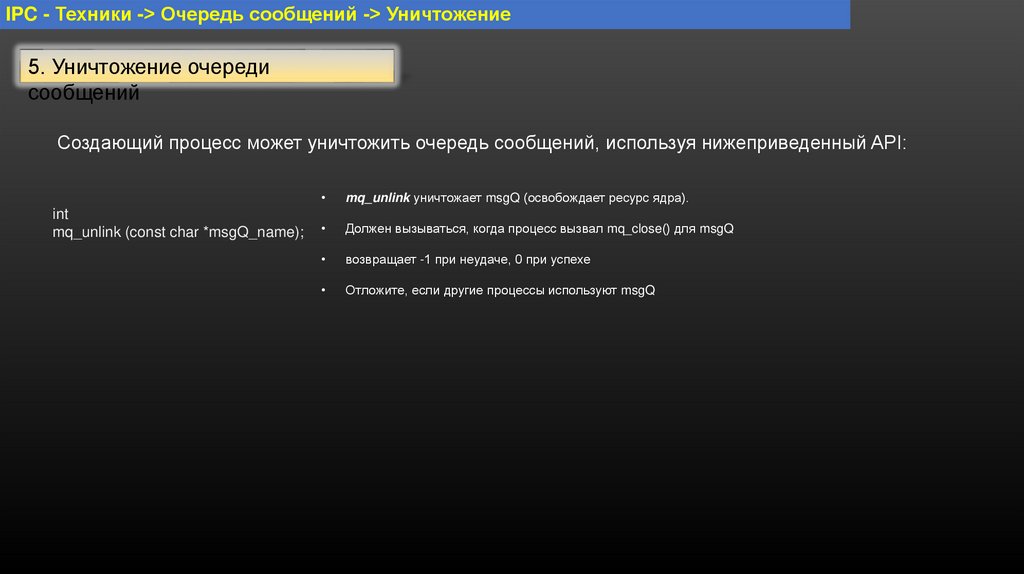 IPC - Техники -> Очередь сообщений -> Уничтожение

5. Уничтожение очереди сообщений

Создающий процесс может уничтожить очередь сообщений, используя нижеприведенный API:

int
mq_unlink (const char *msgQ_name);

• mq_unlink уничтожает msgQ (освобождает ресурс ядра).

• Должен вызываться, когда процесс вызвал mq_close() для msgQ

• возвращает -1 при неудаче, 0 при успехе

• Отложите, если другие процессы используют msgQ